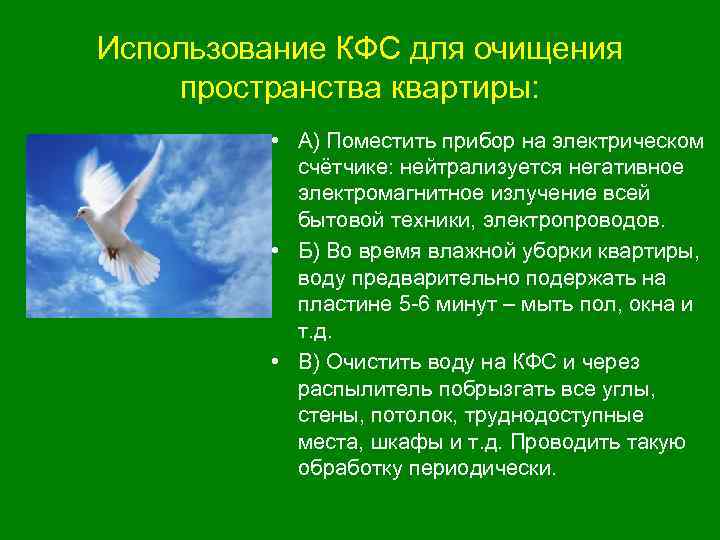 Использование КФС для очищения пространства квартиры:

• А) Поместить прибор на электрическом счётчике: нейтрализуется негативное электромагнитное излучение всей бытовой техники, электропроводов.

• Б) Во время влажной уборки квартиры, воду предварительно подержать на пластине 5-6 минут – мыть пол, окна и т.д.

• В) Очистить воду на КФС и через распылитель побрызгать все углы, стены, потолок, труднодоступные места, шкафы и т.д. Проводить такую обработку периодически.